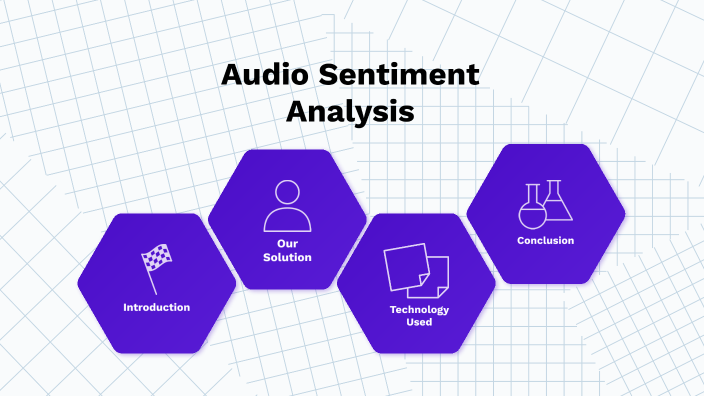 Audio Sentiment Analysis

Introduction

Our Solution

Technology Used

Conclusion